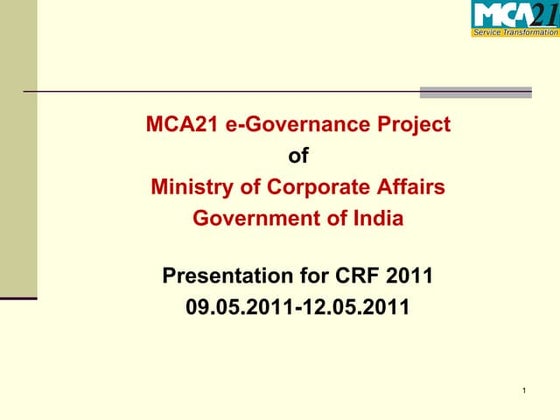 MCA21
Service Transformation

MCA21 e-Governance Project
of
Ministry of Corporate Affairs
Government of India

Presentation for CRF 2011
09.05.2011-12.05.2011

1